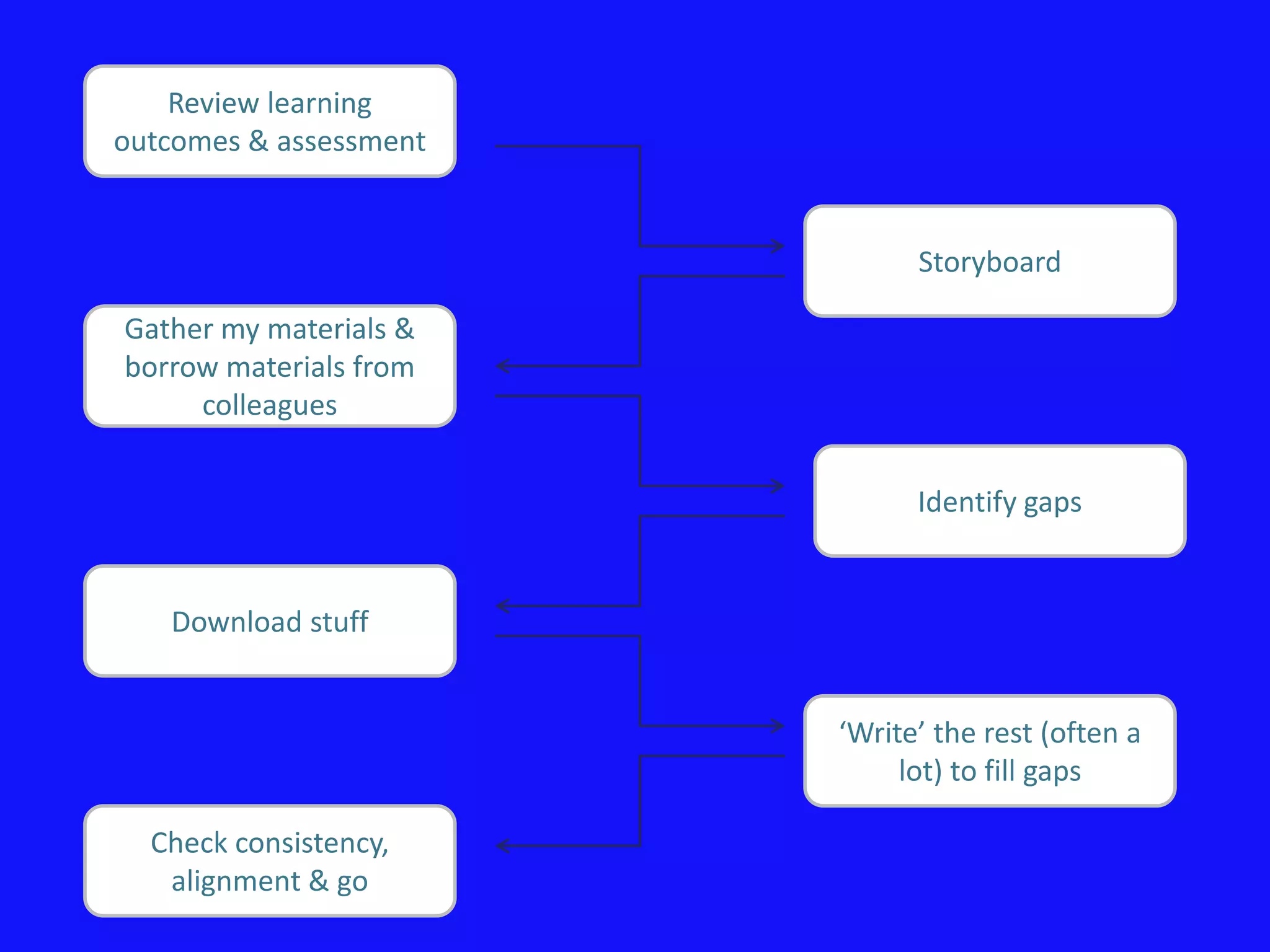 Review learning outcomes & assessment

Storyboard

Gather my materials & borrow materials from colleagues

Identify gaps

Download stuff

‘Write’ the rest (often a lot) to fill gaps

Check consistency, alignment & go